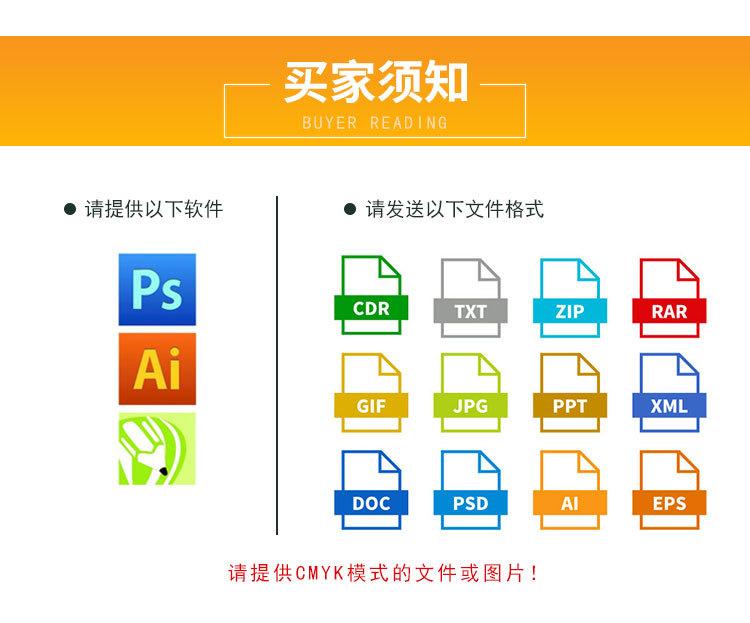 买家须知
BUYER READING

● 请提供以下软件

Ps

Ai

● 请发送以下文件格式

CDR
TXT
ZIP
RAR
GIF
JPG
PPT
XML
DOC
PSD
AI
EPS

请提供CMYK模式的文件或图片！